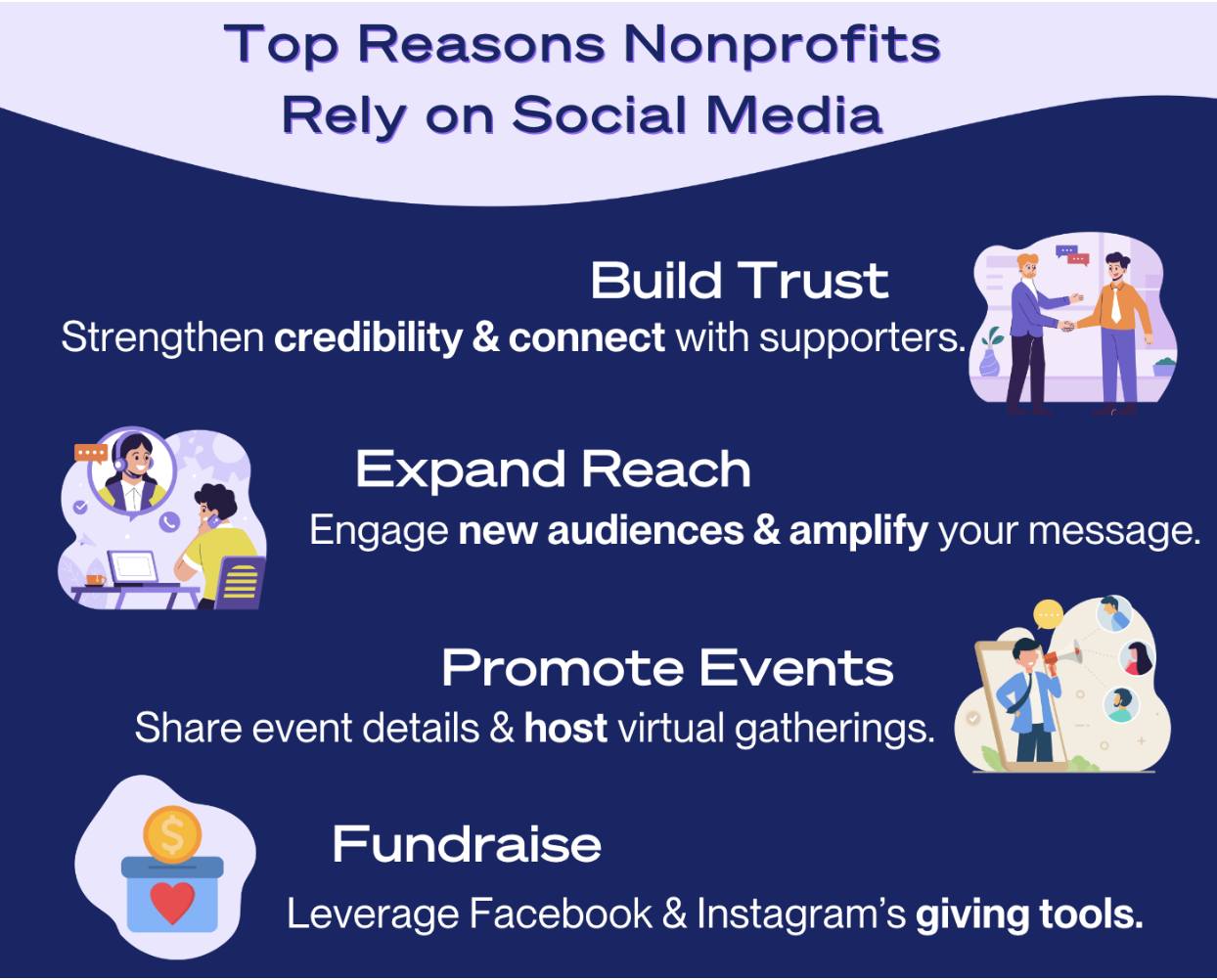 Top Reasons Nonprofits Rely on Social Media

Build Trust
Strengthen credibility & connect with supporters.

Expand Reach
Engage new audiences & amplify your message.

Promote Events
Share event details & host virtual gatherings.

Fundraise
Leverage Facebook & Instagram's giving tools.